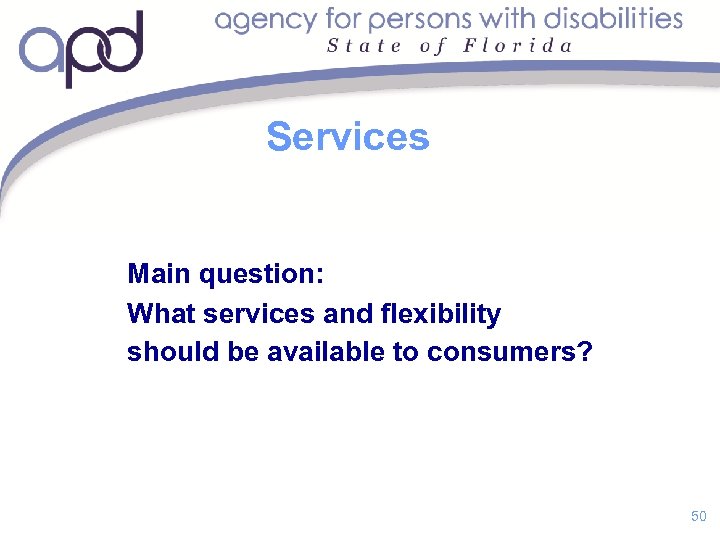 apd

agency for persons with disabilities
State of Florida

Services

Main question:
What services and flexibility should be available to consumers?

50